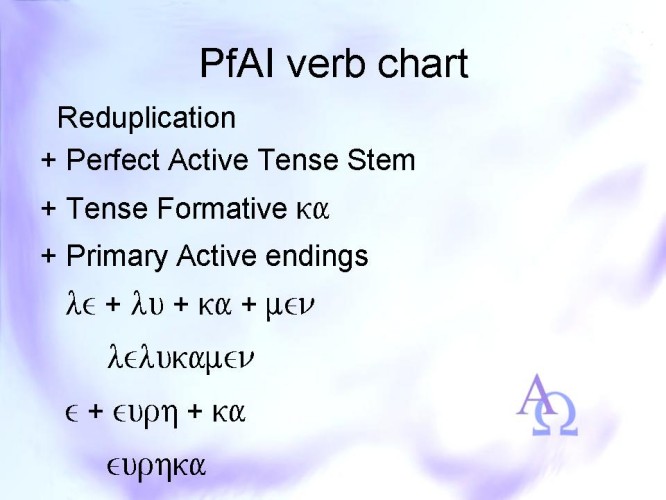 PfAI verb chart

Reduplication

+ Perfect Active Tense Stem

+ Tense Formative κα

+ Primary Active endings

λε + λυ + κα + μεν

λελυκαμεν

ε + ευρη + κα

ευρηκα

ΑΩ